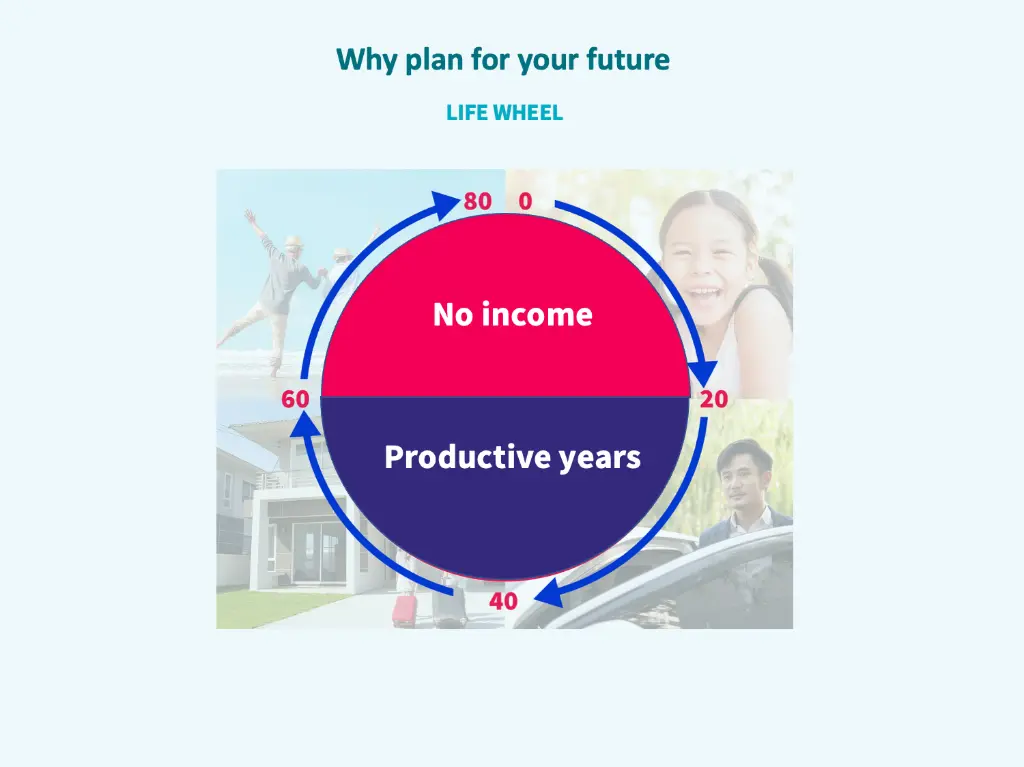 Why plan for your future

LIFE WHEEL

80 0

No income

60

20

Productive years

40